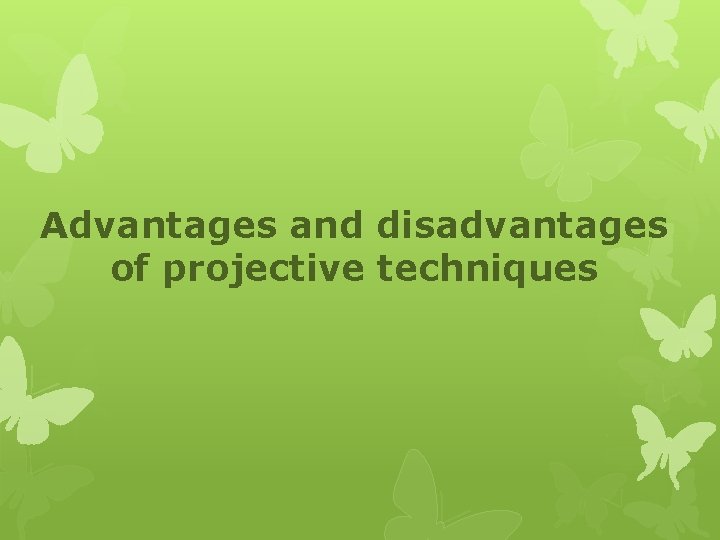 Advantages and disadvantages of projective techniques